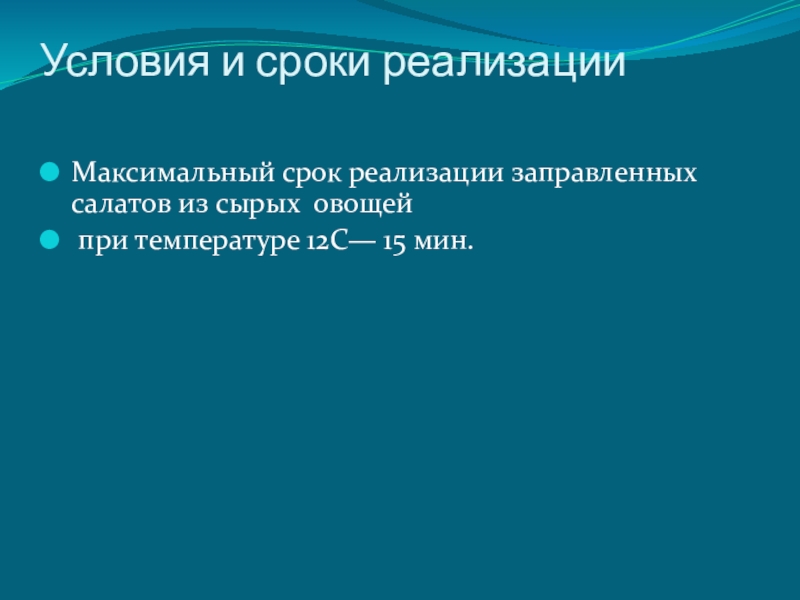 Условия и сроки реализации

Максимальный срок реализации заправленных салатов из сырых овощей

при температуре 12С— 15 мин.